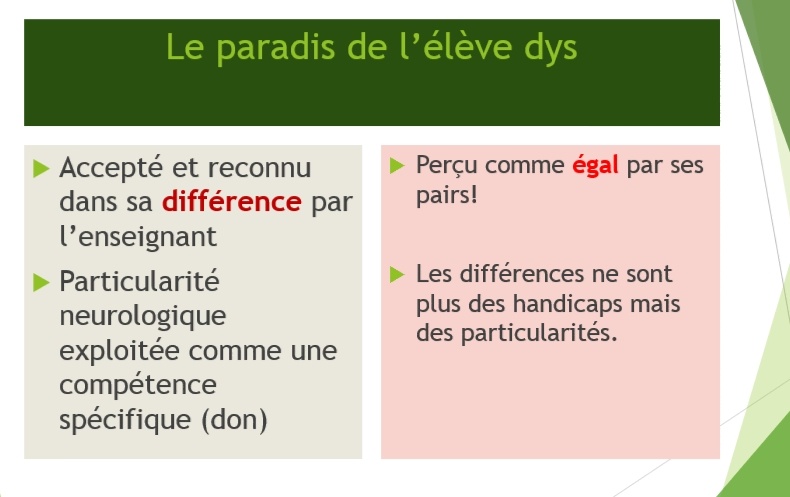 Le paradis de l’élève dys

Accepté et reconnu dans sa différence par l’enseignant

Particularité neurologique exploitée comme une compétence spécifique (don)

Perçu comme égal par ses pairs!

Les différences ne sont plus des handicaps mais des particularités.